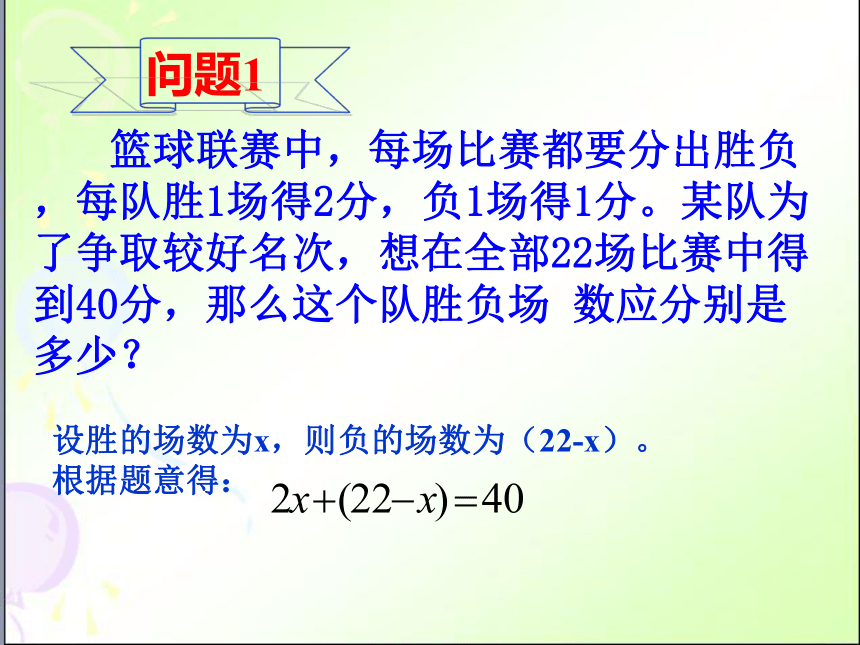 问题1

篮球联赛中，每场比赛都要分出胜负，每队胜1场得2分，负1场得1分。某队为了争取较好名次，想在全部22场比赛中得到40分，那么这个队胜负场 数应分别是多少？

设胜的场数为x，则负的场数为（22-x）。
根据题意得： $2x+(22-x)=40$